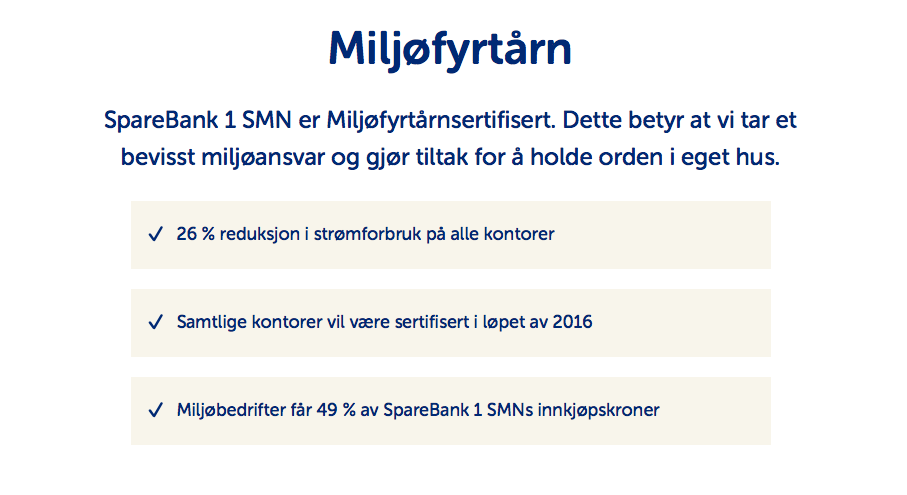 Miljøfyrtårn

SpareBank 1 SMN er Miljøfyrtårnsertifisert. Dette betyr at vi tar et bevisst miljøansvar og gjør tiltak for å holde orden i eget hus.

✓ 26 % reduksjon i strømforbruk på alle kontorer

✓ Samtlige kontorer vil være sertifisert i løpet av 2016

✓ Miljøbedrifter får 49 % av SpareBank 1 SMNs innkjøpskroner